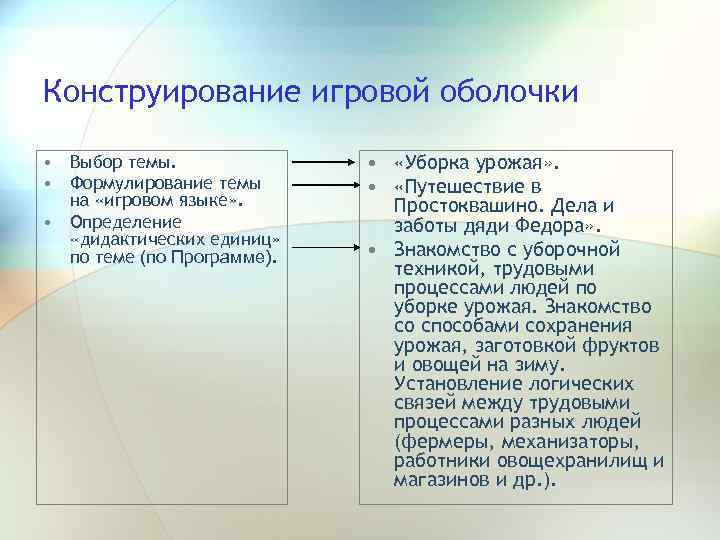 Конструирование игровой оболочки

• Выбор темы.
• Формулирование темы на «игровом языке».
• Определение «дидактических единиц» по теме (по Программе).

• «Уборка урожая».
• «Путешествие в Простоквашино. Дела и заботы дяди Федора».
• Знакомство с уборочной техникой, трудовыми процессами людей по уборке урожая. Знакомство со способами сохранения урожая, заготовкой фруктов и овощей на зиму. Установление логических связей между трудовыми процессами разных людей (фермеры, механизаторы, работники овощехранилищ и магазинов и др.).